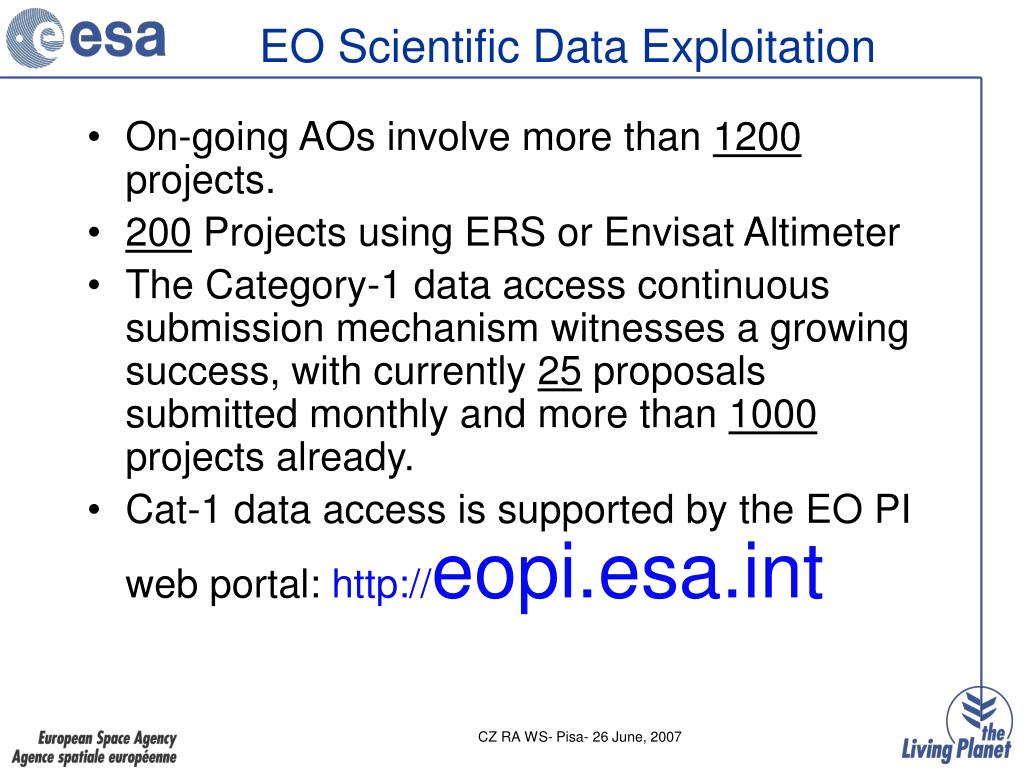 esa

EO Scientific Data Exploitation

• On-going AOs involve more than 1200 projects.
• 200 Projects using ERS or Envisat Altimeter
• The Category-1 data access continuous submission mechanism witnesses a growing success, with currently 25 proposals submitted monthly and more than 1000 projects already.
• Cat-1 data access is supported by the EO PI web portal: http://eopi.esa.int

European Space Agency
Agence spatiale européenne

CZ RA WS- Pisa- 26 June, 2007

the Living Planet